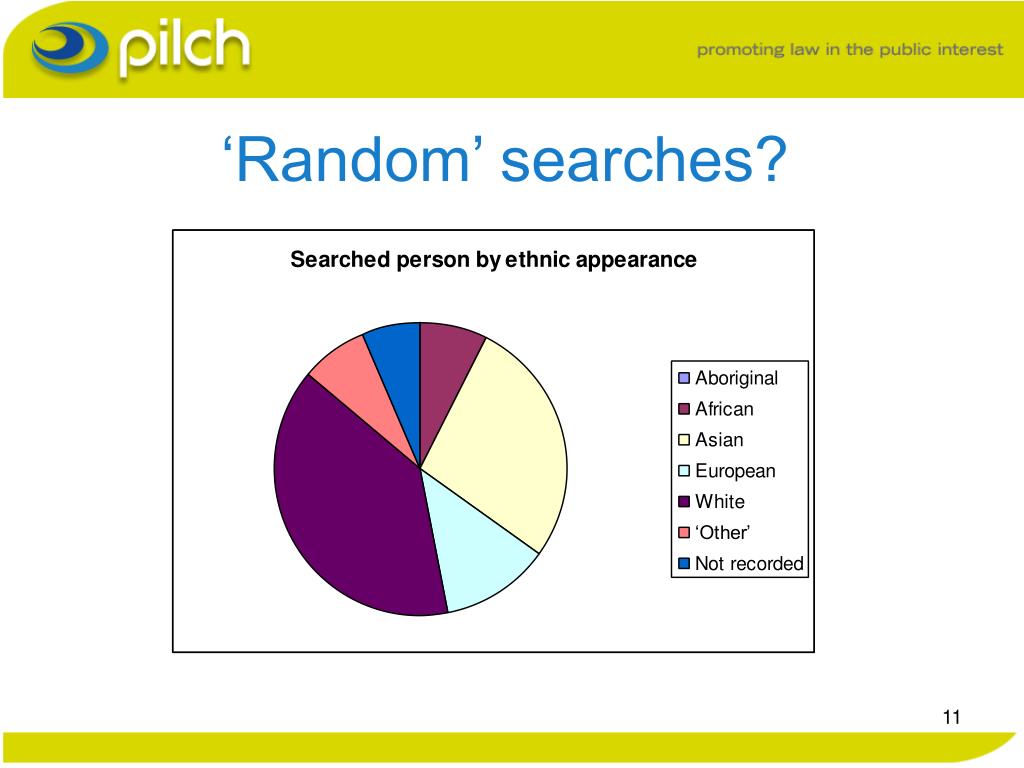 pilch

promoting law in the public interest

‘Random’ searches?

Searched person by ethnic appearance

Aboriginal
African
Asian
European
White
‘Other’
Not recorded

11